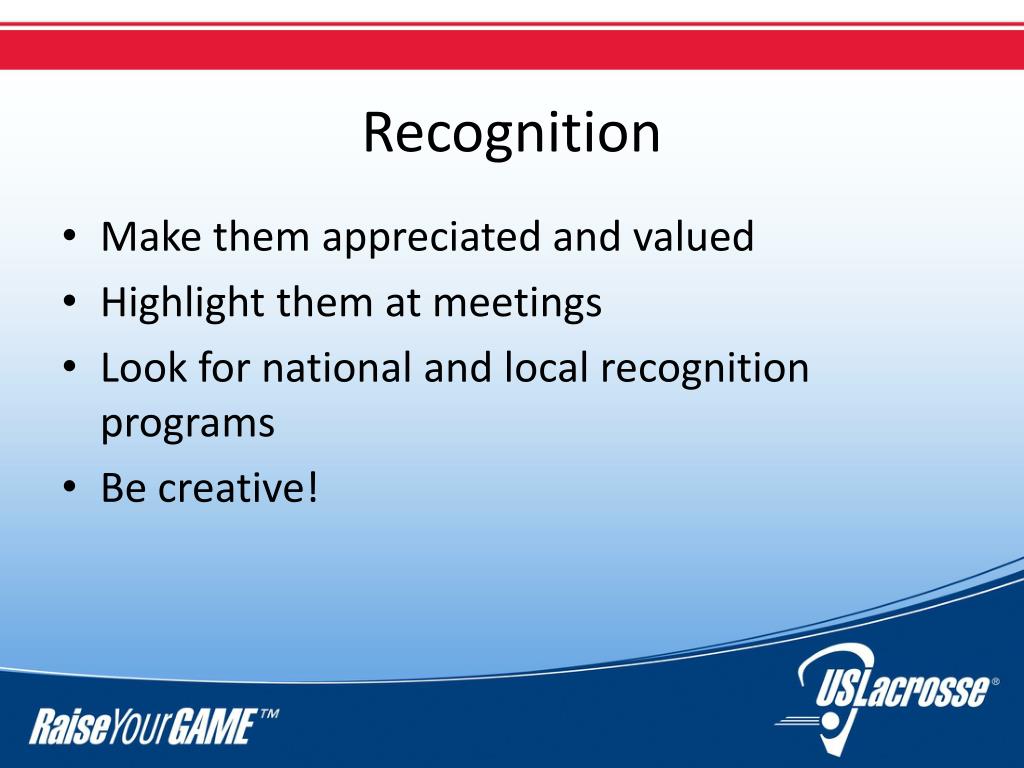 Recognition

• Make them appreciated and valued
• Highlight them at meetings
• Look for national and local recognition programs
• Be creative!

RaiseYourGAME™

USLacrosse®